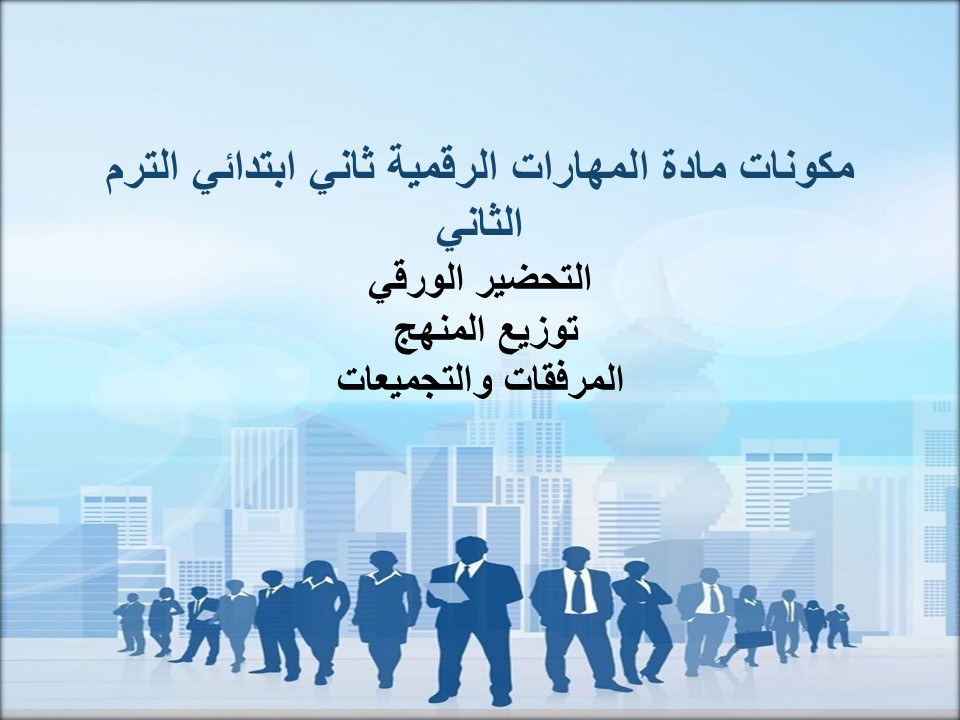 مكونات مادة المهارات الرقمية ثاني ابتدائي الترم الثاني

التحضير الورقي
توزيع المنهج
المرفقات والتجميعات